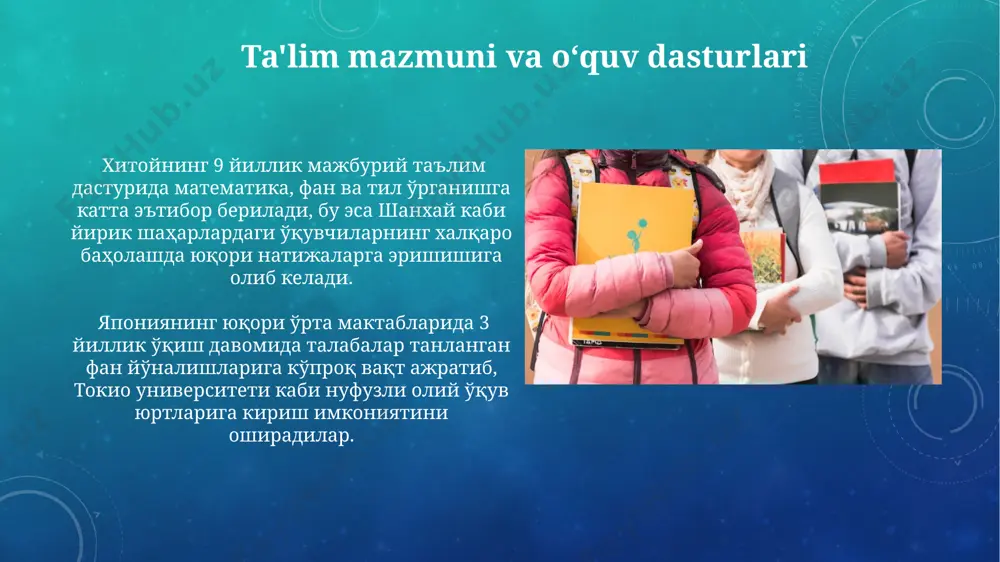 Ta'lim mazmuni va o‘quv dasturlari

Хитойнинг 9 йиллик мажбурий таълим дастурида математика, фан ва тил ўрганишга катта эътибор берилади, бу эса Шанхай каби йирик шаҳарлардаги ўқувчиларнинг халқаро баҳолашда юқори натижаларга эришишига олиб келади.

Япониянинг юқори ўрта мактабларида 3 йиллик ўқиш давомида талабалар танланган фан йўналишларига кўпроқ вақт ажратиб, Токио университети каби нуфузли олий ўқув юртларига кириш имкониятини оширадилар.